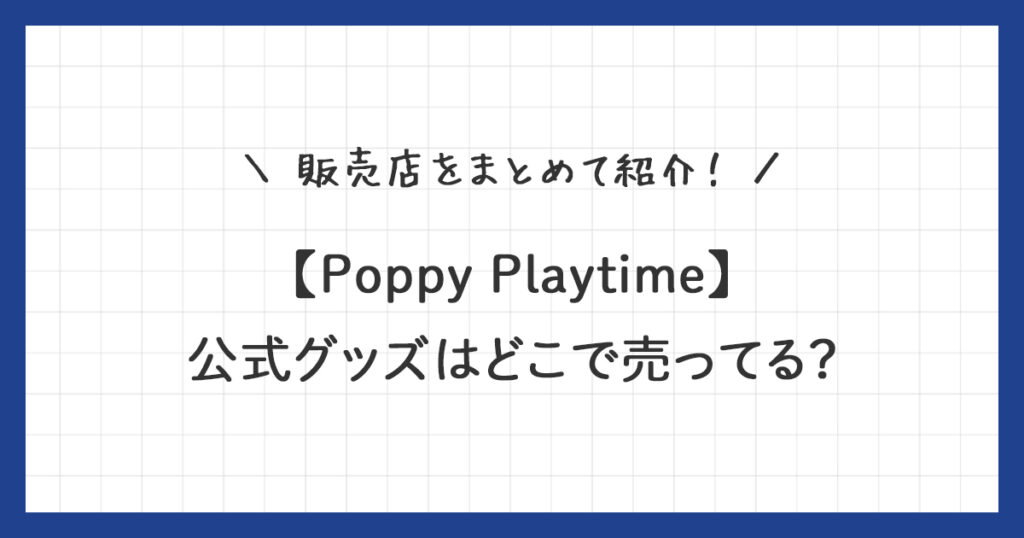 ＼ 販売店をまとめて紹介！ ／

【Poppy Playtime】
公式グッズはどこで売ってる?